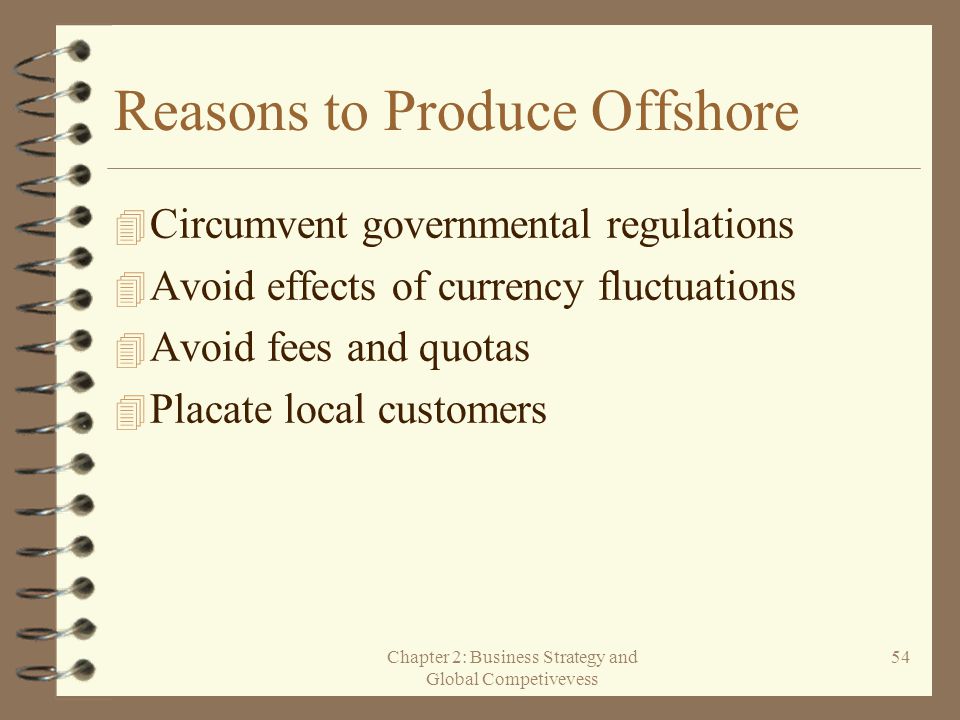 Reasons to Produce Offshore

Circumvent governmental regulations
Avoid effects of currency fluctuations
Avoid fees and quotas
Placate local customers

Chapter 2: Business Strategy and Global Competivevess

54